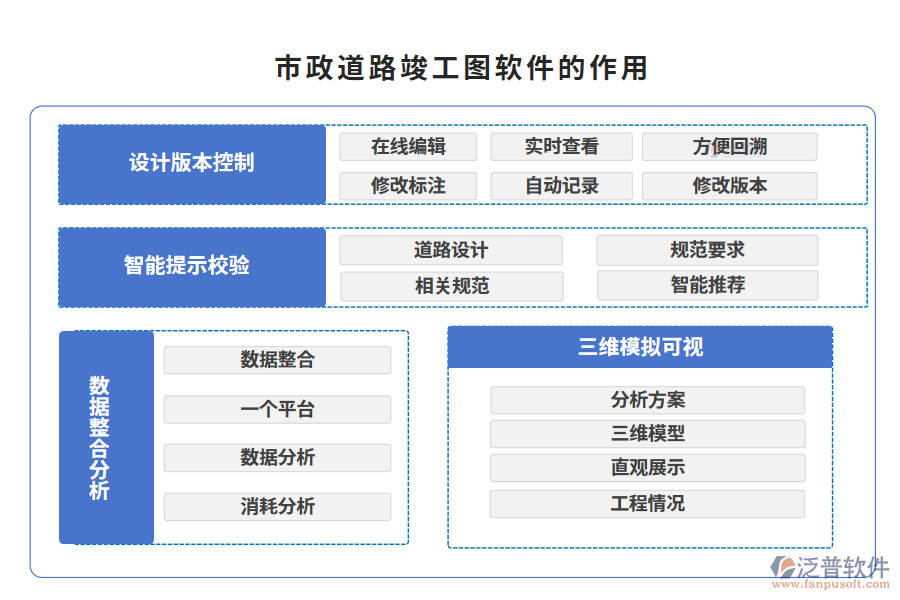 市政道路竣工图软件的作用

设计版本控制

在线编辑

实时查看

方便回溯

修改标注

自动记录

修改版本

智能提示校验

道路设计

规范要求

相关规范

智能推荐

数据整合分析

数据整合

一个平台

数据分析

消耗分析

三维模拟可视

分析方案

三维模型

直观展示

工程情况

泛普软件
www.fanpusoft.com